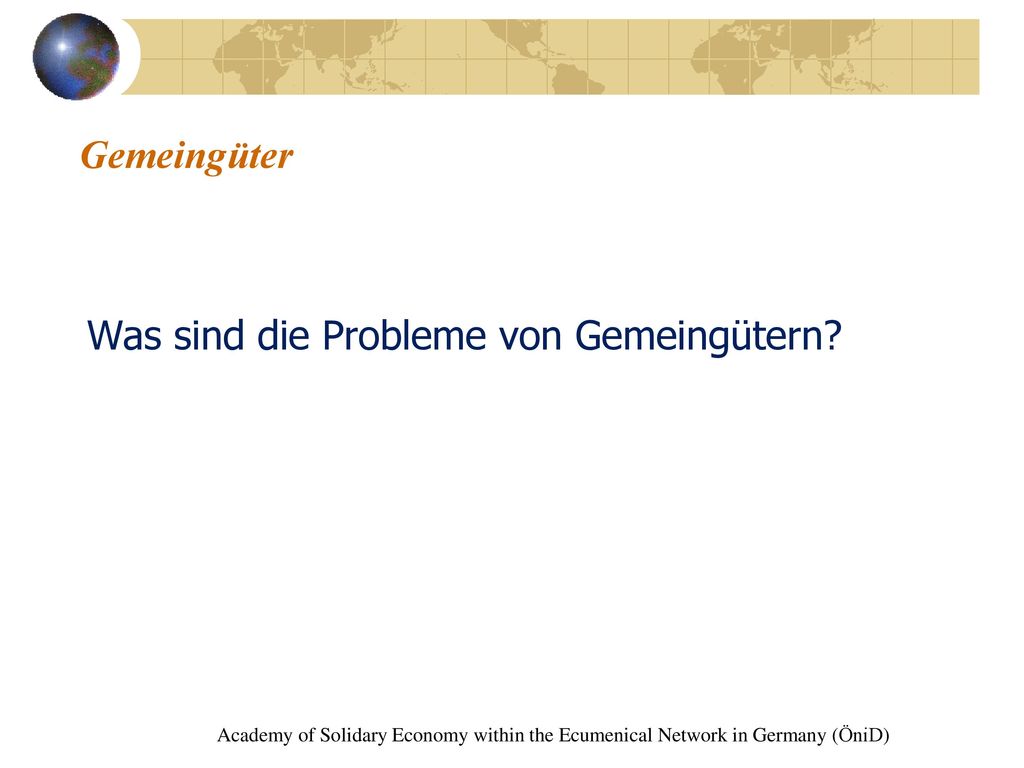 Gemeingüter

Was sind die Probleme von Gemeingütern?

Academy of Solidary Economy within the Ecumenical Network in Germany (ÖniD)